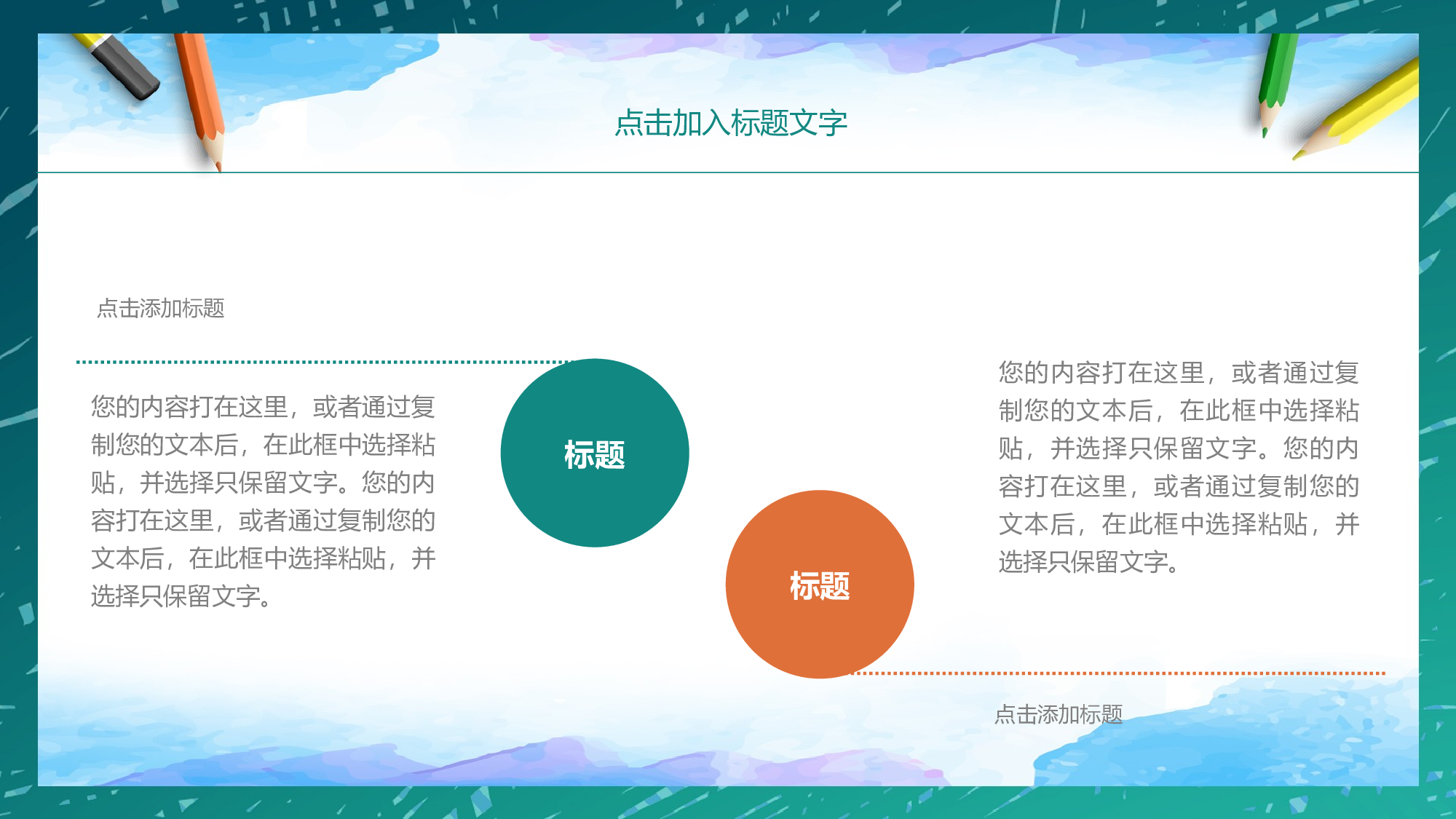 点击加入标题文字

点击添加标题

您的内容打在这里，或者通过复制您的文本后，在此框中选择粘贴，并选择只保留文字。您的内容打在这里，或者通过复制您的文本后，在此框中选择粘贴，并选择只保留文字。

标题

标题

您的内容打在这里，或者通过复制您的文本后，在此框中选择粘贴，并选择只保留文字。您的内容打在这里，或者通过复制您的文本后，在此框中选择粘贴，并选择只保留文字。

点击添加标题